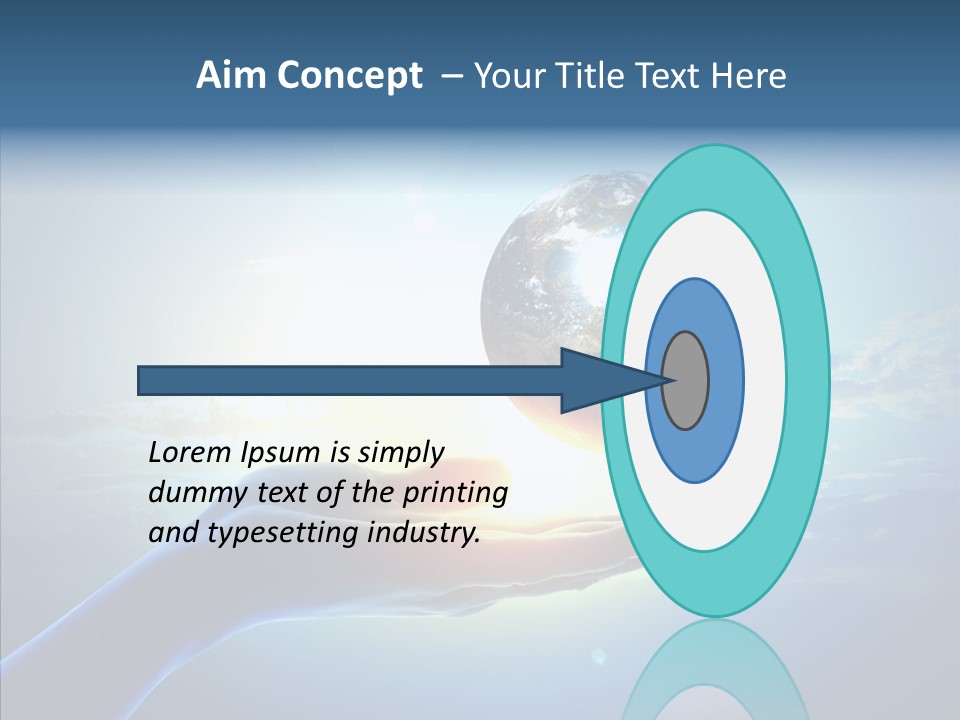 Aim Concept – Your Title Text Here

Lorem Ipsum is simply dummy text of the printing and typesetting industry.